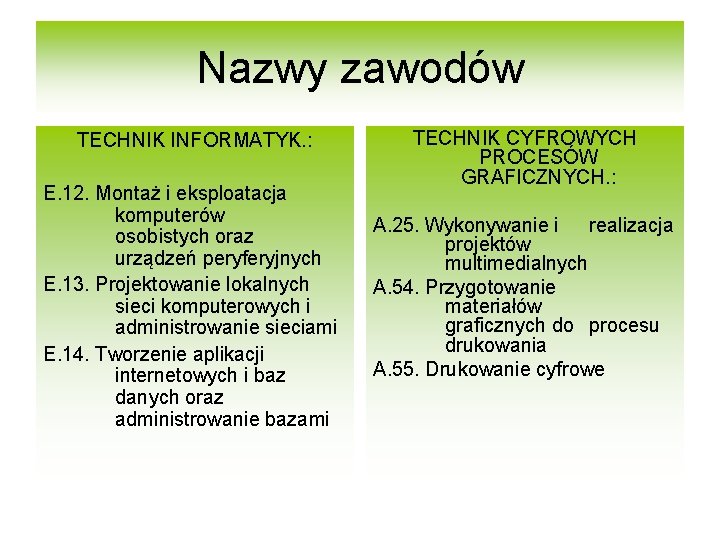 Nazwy zawodów

TECHNIK INFORMATYK.:

E.12. Montaż i eksploatacja komputerów osobistych oraz urządzeń peryferyjnych

E.13. Projektowanie lokalnych sieci komputerowych i administrowanie sieciami

E.14. Tworzenie aplikacji internetowych i baz danych oraz administrowanie bazami

TECHNIK CYFROWYCH PROCESÓW GRAFICZNYCH.:

A.25. Wykonywanie i realizacja projektów multimedialnych

A.54. Przygotowanie materiałów graficznych do procesu drukowania

A.55. Drukowanie cyfrowe